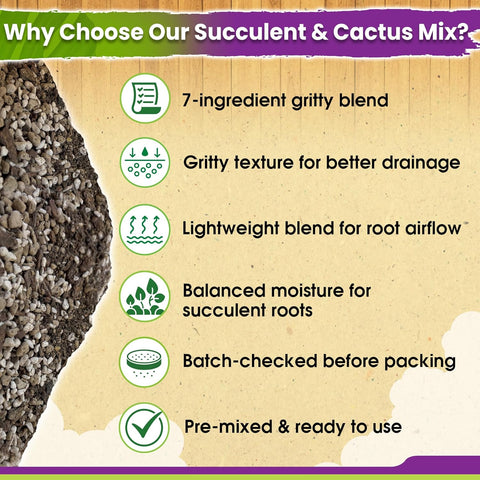 Why Choose Our Succulent & Cactus Mix?

7-ingredient gritty blend

Gritty texture for better drainage

Lightweight blend for root airflow

Balanced moisture for succulent roots

Batch-checked before packing

Pre-mixed & ready to use